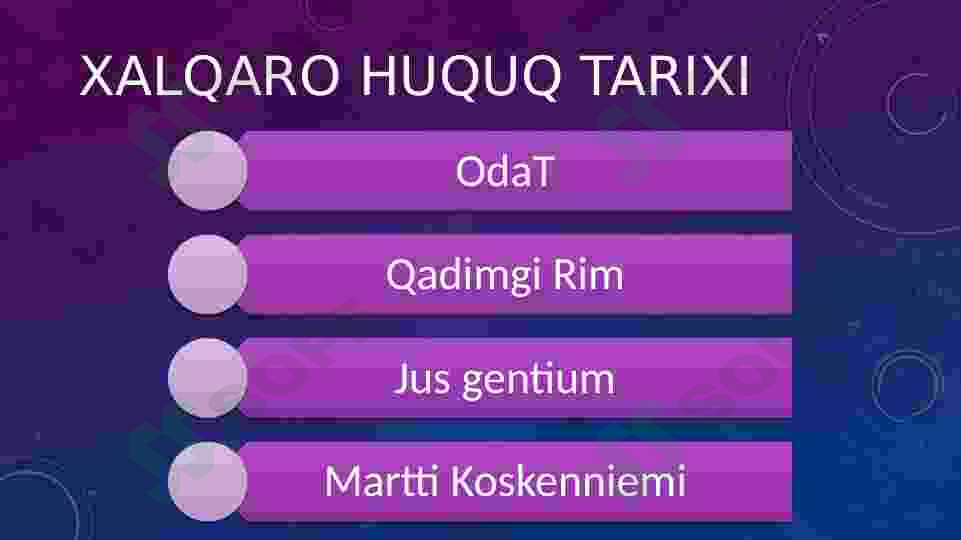 XALQARO HUQUQ TARIXI

OdaT

Qadimgi Rim

Jus gentium

Martti Koskenniemi